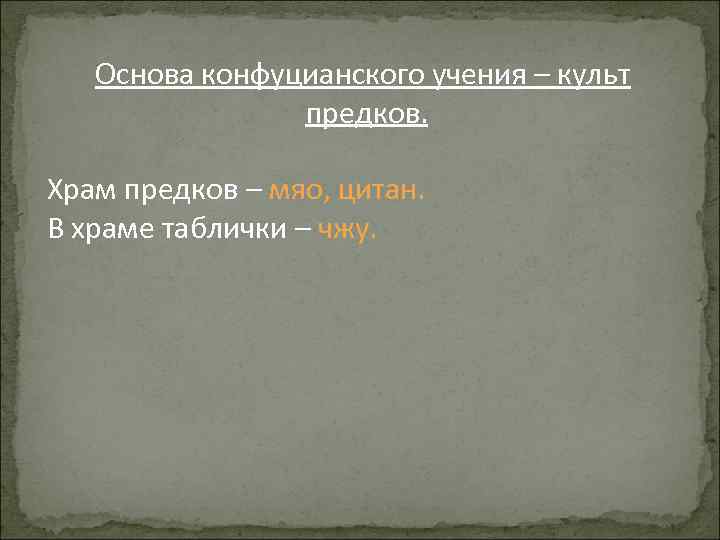 Основа конфуцианского учения – культ предков.

Храм предков – мяо, цитан.
В храме таблички – чжу.